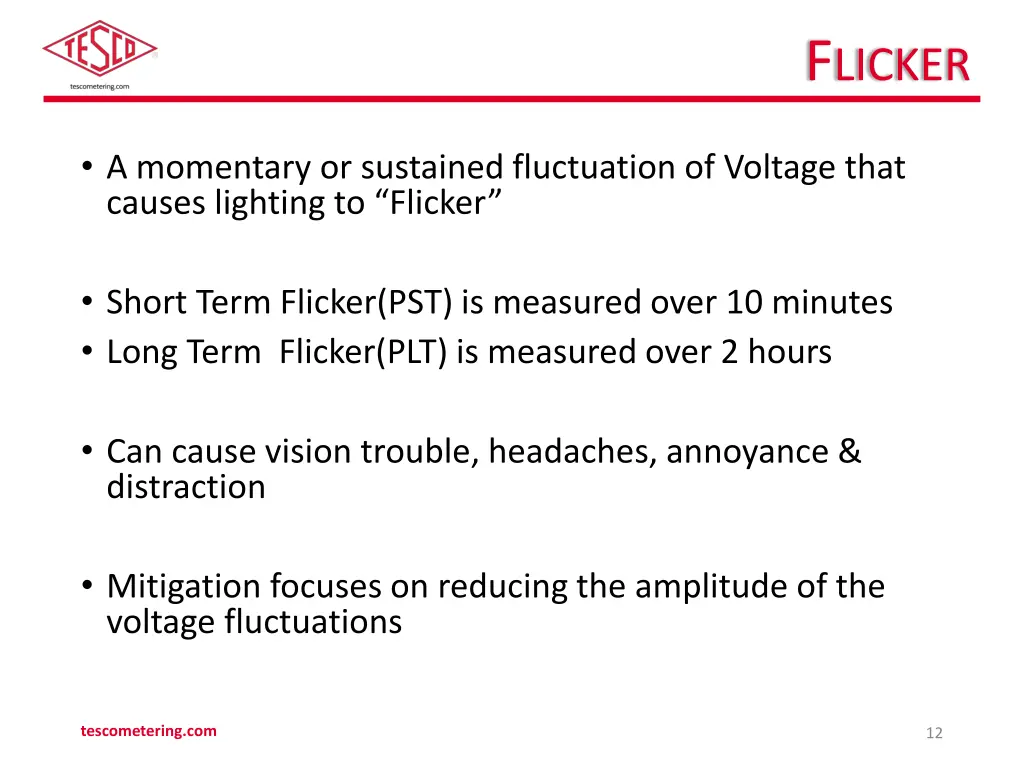 TESCO
tescometering.com

FLICKER

• A momentary or sustained fluctuation of Voltage that causes lighting to “Flicker”

• Short Term Flicker(PST) is measured over 10 minutes
• Long Term Flicker(PLT) is measured over 2 hours

• Can cause vision trouble, headaches, annoyance & distraction

• Mitigation focuses on reducing the amplitude of the voltage fluctuations

tescometering.com

12